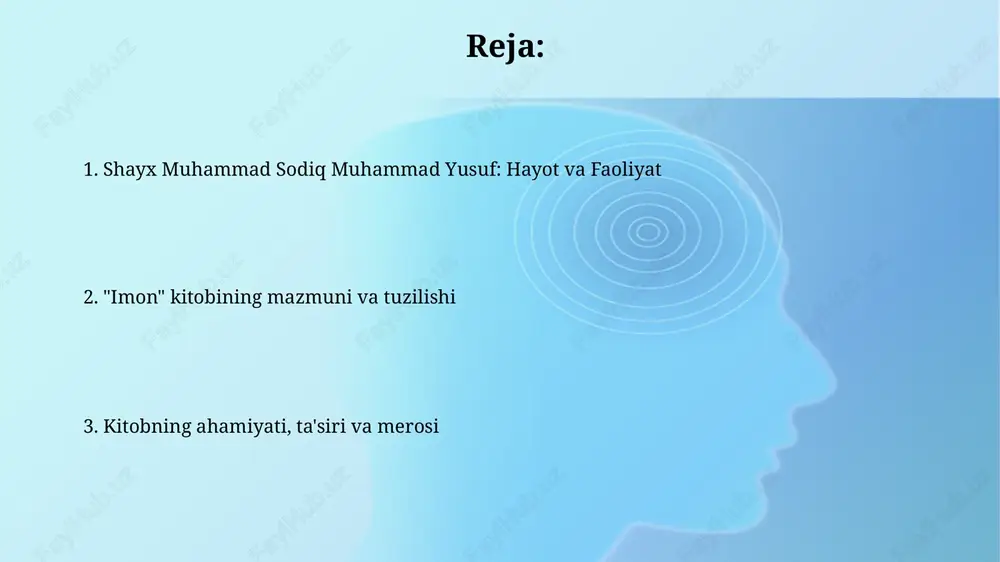 Reja:

1. Shayx Muhammad Sodiq Muhammad Yusuf: Hayot va Faoliyat

2. "Imon" kitobining mazmuni va tuzilishi

3. Kitobning ahamiyati, ta'siri va merosi